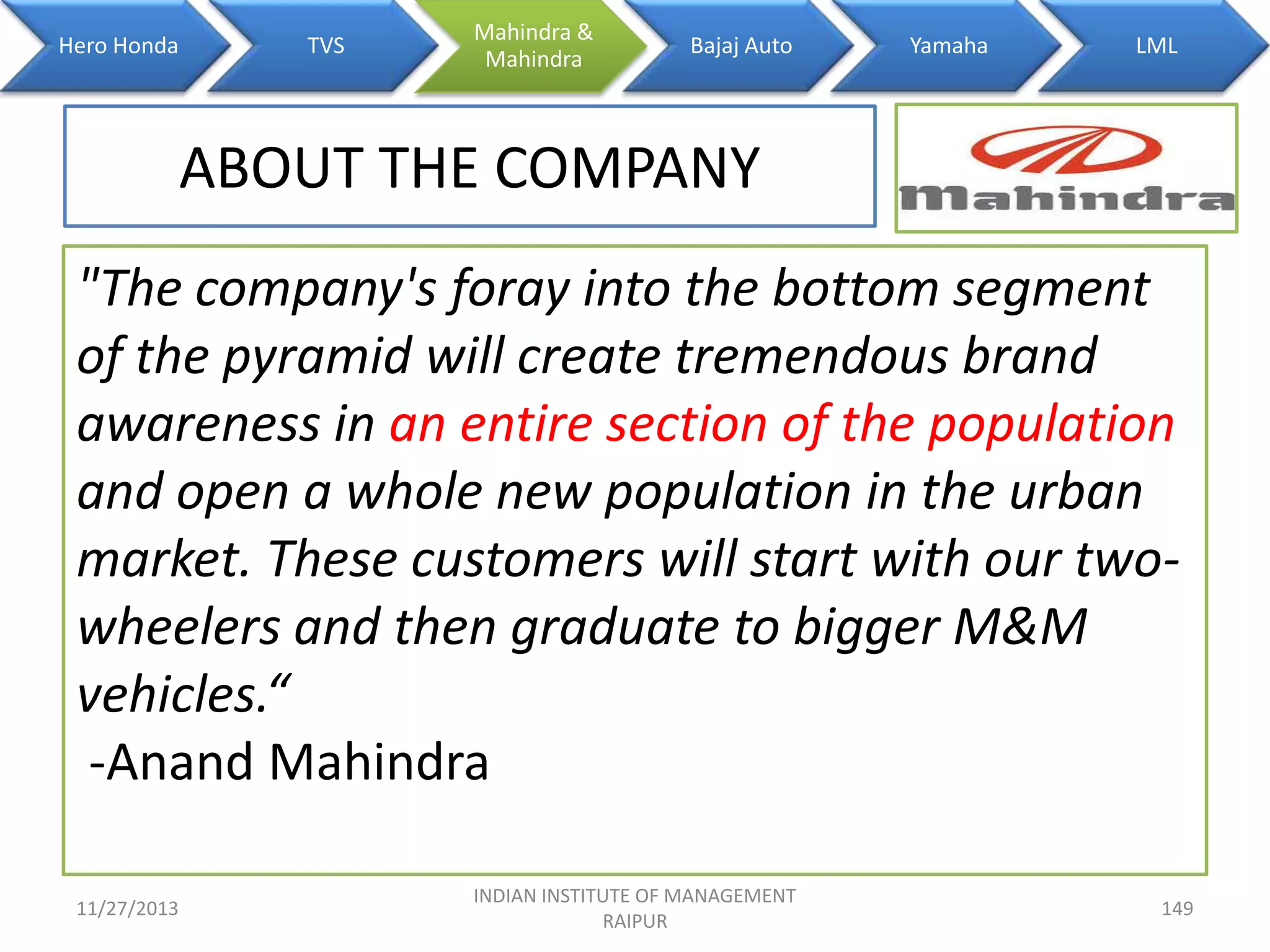 Hero Honda TVS Mahindra & Mahindra Bajaj Auto Yamaha LML

ABOUT THE COMPANY

Mahindra

"The company's foray into the bottom segment of the pyramid will create tremendous brand awareness in an entire section of the population and open a whole new population in the urban market. These customers will start with our two-wheelers and then graduate to bigger M&M vehicles.“
-Anand Mahindra

11/27/2013 INDIAN INSTITUTE OF MANAGEMENT RAIPUR 149